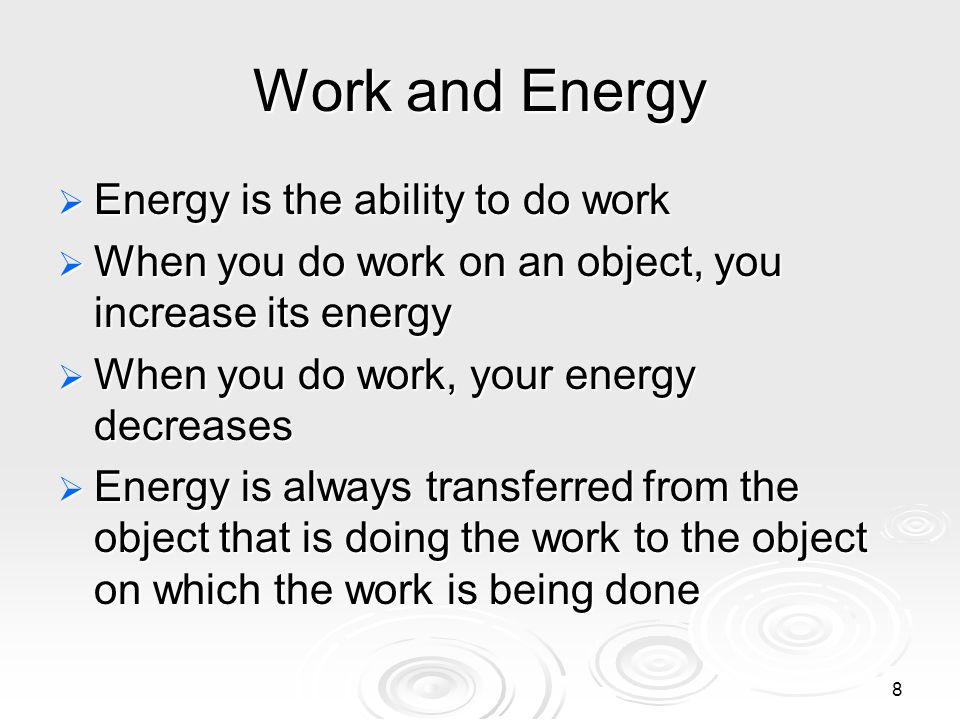 Work and Energy

➢ Energy is the ability to do work

➢ When you do work on an object, you increase its energy

➢ When you do work, your energy decreases

➢ Energy is always transferred from the object that is doing the work to the object on which the work is being done

8